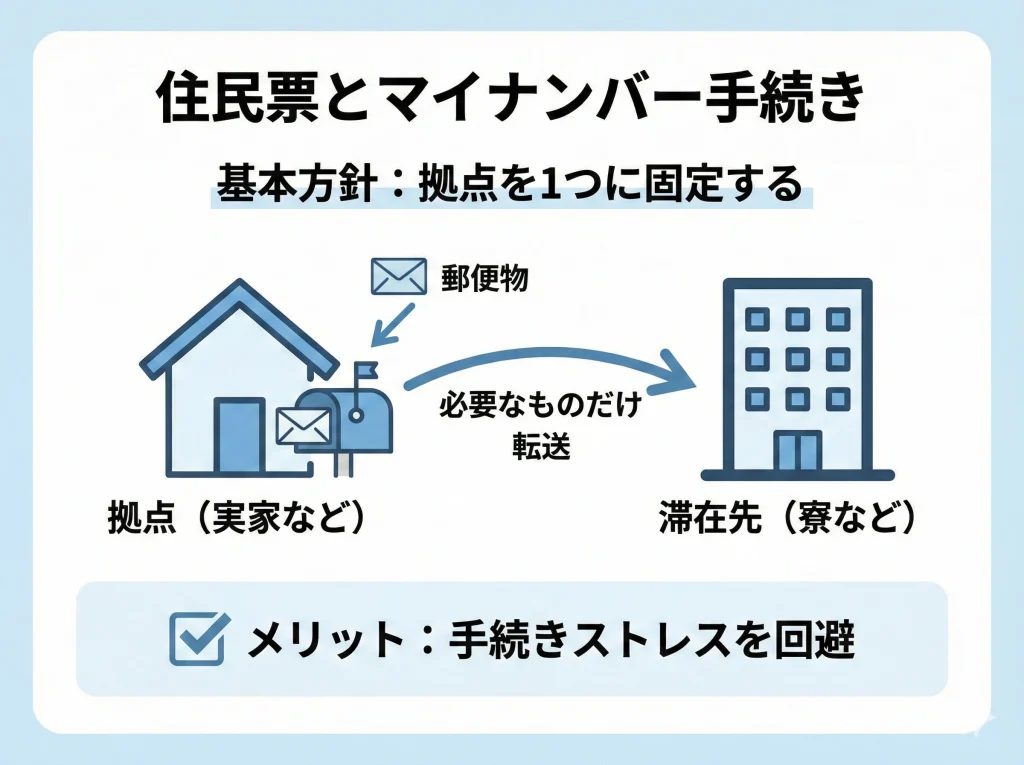 住民票とマイナンバー手続き

基本方針：拠点を1つに固定する

郵便物

必要なものだけ転送

拠点（実家など）

滞在先（寮など）

メリット：手続きストレスを回避